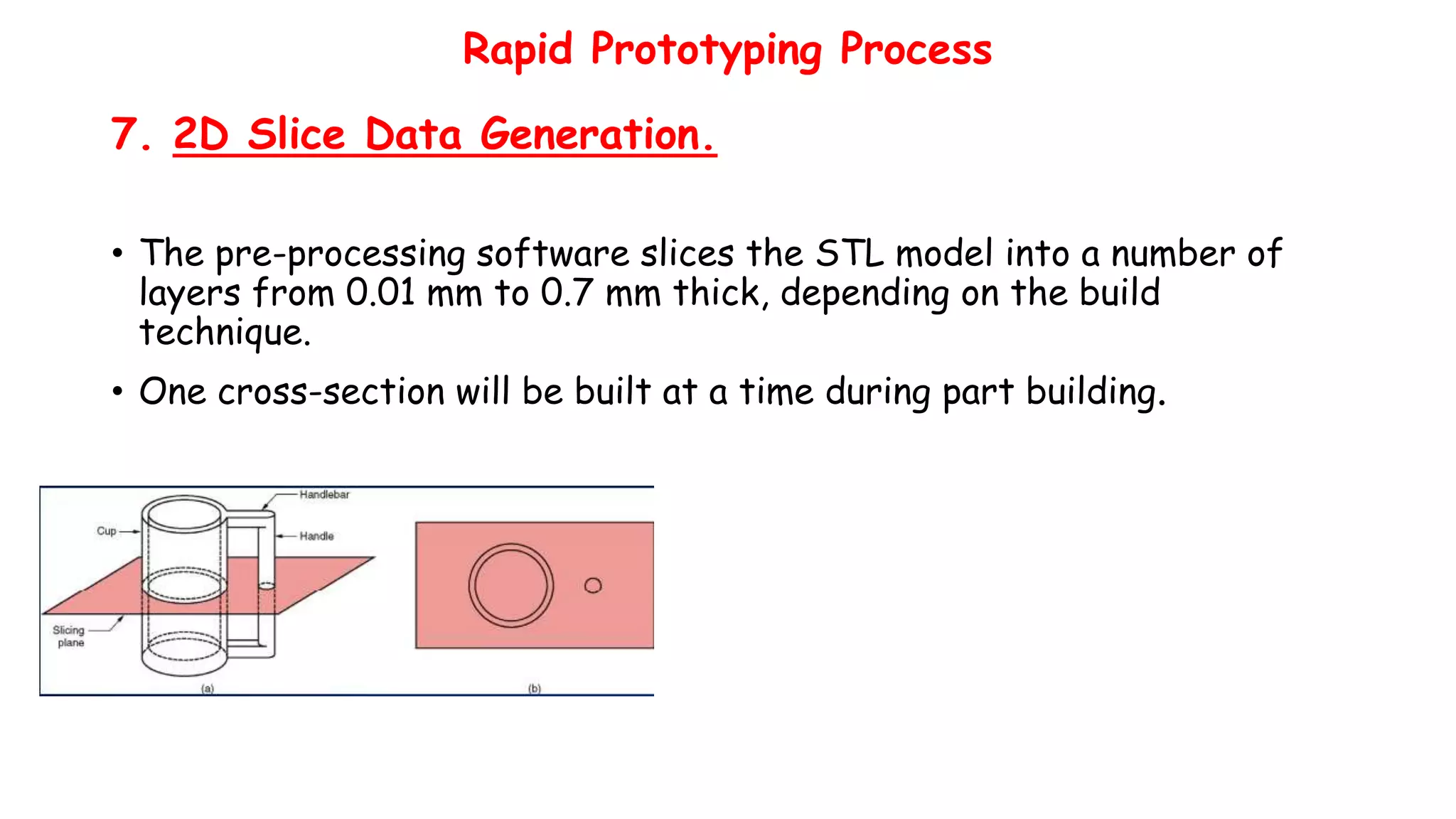 Rapid Prototyping Process

7. 2D Slice Data Generation.

• The pre-processing software slices the STL model into a number of layers from 0.01 mm to 0.7 mm thick, depending on the build technique.

• One cross-section will be built at a time during part building.

Handlebar
Cup
Handle
Slicing plane
(a)
(b)